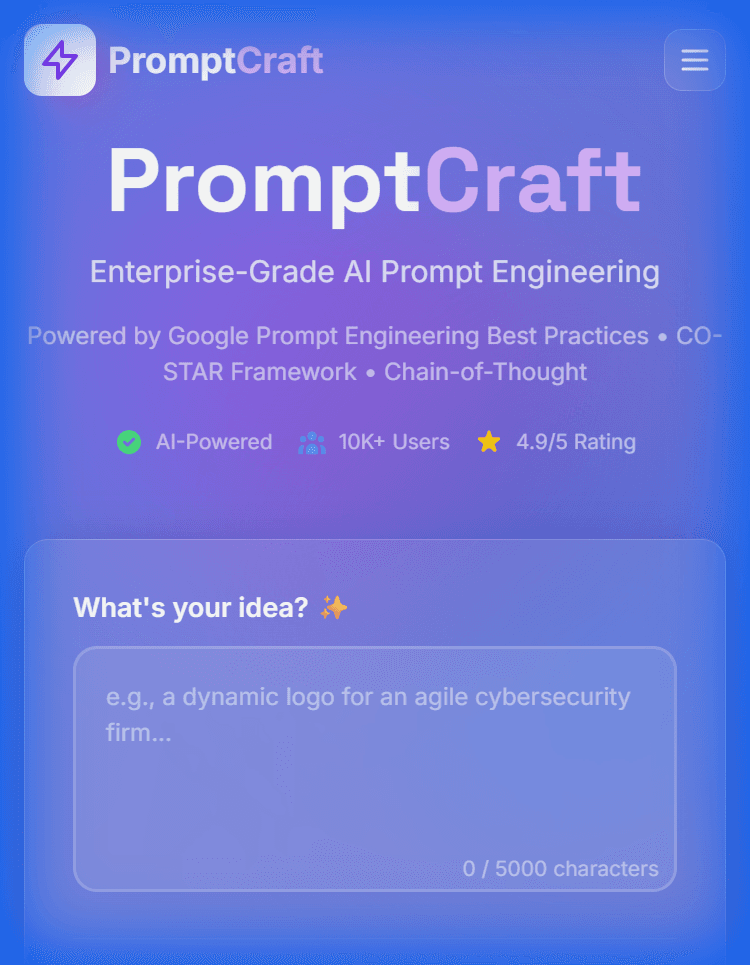 PromptCraft

PromptCraft

Enterprise-Grade AI Prompt Engineering

Powered by Google Prompt Engineering Best Practices • CO-STAR Framework • Chain-of-Thought

AI-Powered 10K+ Users 4.9/5 Rating

What's your idea? ✨

e.g., a dynamic logo for an agile cybersecurity firm...

0 / 5000 characters